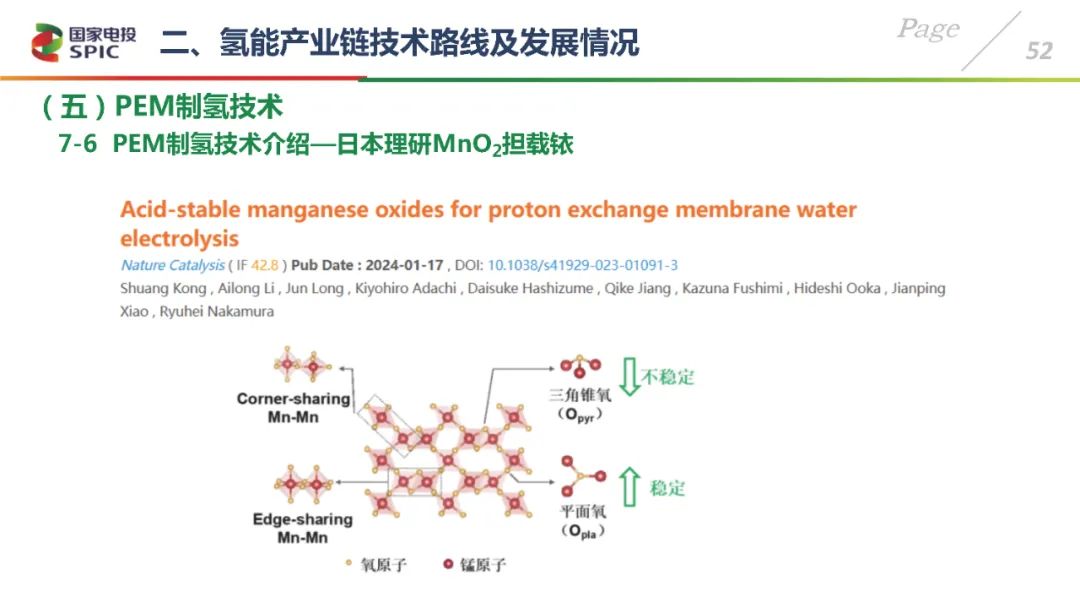 国家电投 SPIC

二、氢能产业链技术路线及发展情况

Page 52

（五）PEM制氢技术

7-6 PEM制氢技术介绍—日本理研$MnO_2$担载铱

Acid-stable manganese oxides for proton exchange membrane water electrolysis

Nature Catalysis ( IF 42.8 ) Pub Date : 2024-01-17 , DOI: 10.1038/s41929-023-01091-3

Shuang Kong , Ailong Li , Jun Long , Kiyohiro Adachi , Daisuke Hashizume , Qike Jiang , Kazuna Fushimi , Hideshi Ooka , Jianping Xiao , Ryuhei Nakamura

Corner-sharing Mn-Mn

Edge-sharing Mn-Mn

三角锥氧 ($O_{pyr}$)

不稳定

平面氧 ($O_{pla}$)

稳定

氧原子 锰原子